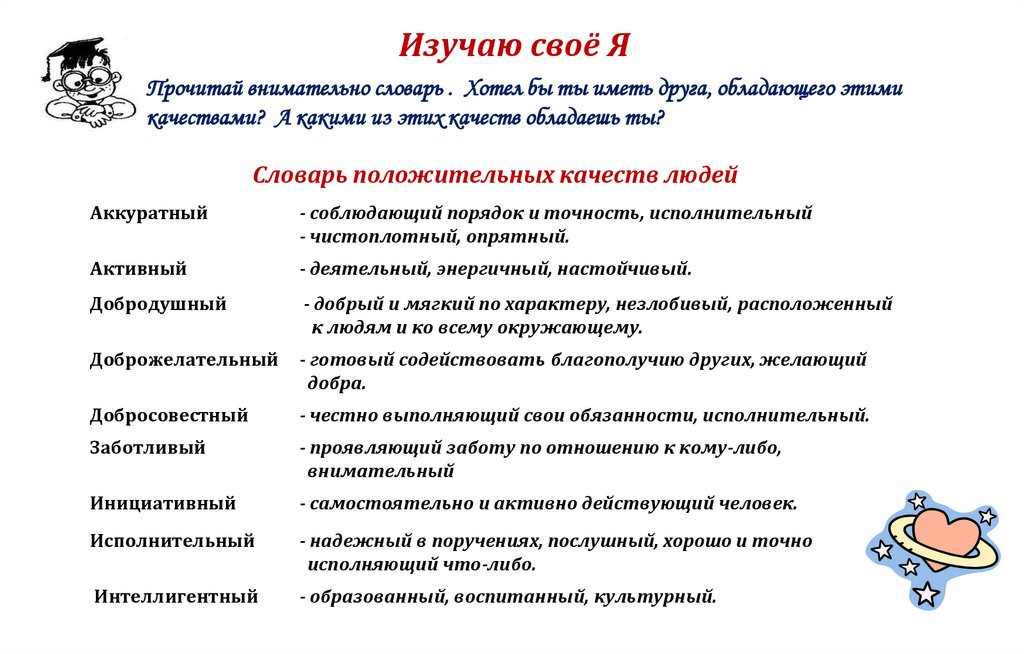 Изучаю своё Я

Прочитай внимательно словарь . Хотел бы ты иметь друга, обладающего этими качествами? А какими из этих качеств обладаешь ты?

Словарь положительных качеств людей

Аккуратный - соблюдающий порядок и точность, исполнительный
- чистоплотный, опрятный.

Активный - деятельный, энергичный, настойчивый.

Добродушный - добрый и мягкий по характеру, незлобивый, расположенный к людям и ко всему окружающему.

Доброжелательный - готовый содействовать благополучию других, желающий добра.

Добросовестный - честно выполняющий свои обязанности, исполнительный.

Заботливый - проявляющий заботу по отношению к кому-либо, внимательный

Инициативный - самостоятельно и активно действующий человек.

Исполнительный - надежный в поручениях, послушный, хорошо и точно исполняющий что-либо.

Интеллигентный - образованный, воспитанный, культурный.